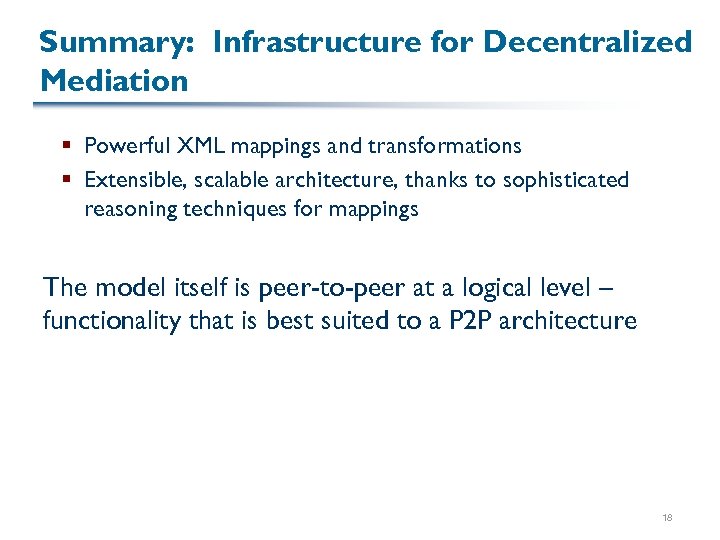 Summary: Infrastructure for Decentralized Mediation

▪ Powerful XML mappings and transformations
▪ Extensible, scalable architecture, thanks to sophisticated reasoning techniques for mappings

The model itself is peer-to-peer at a logical level – functionality that is best suited to a P2P architecture

18